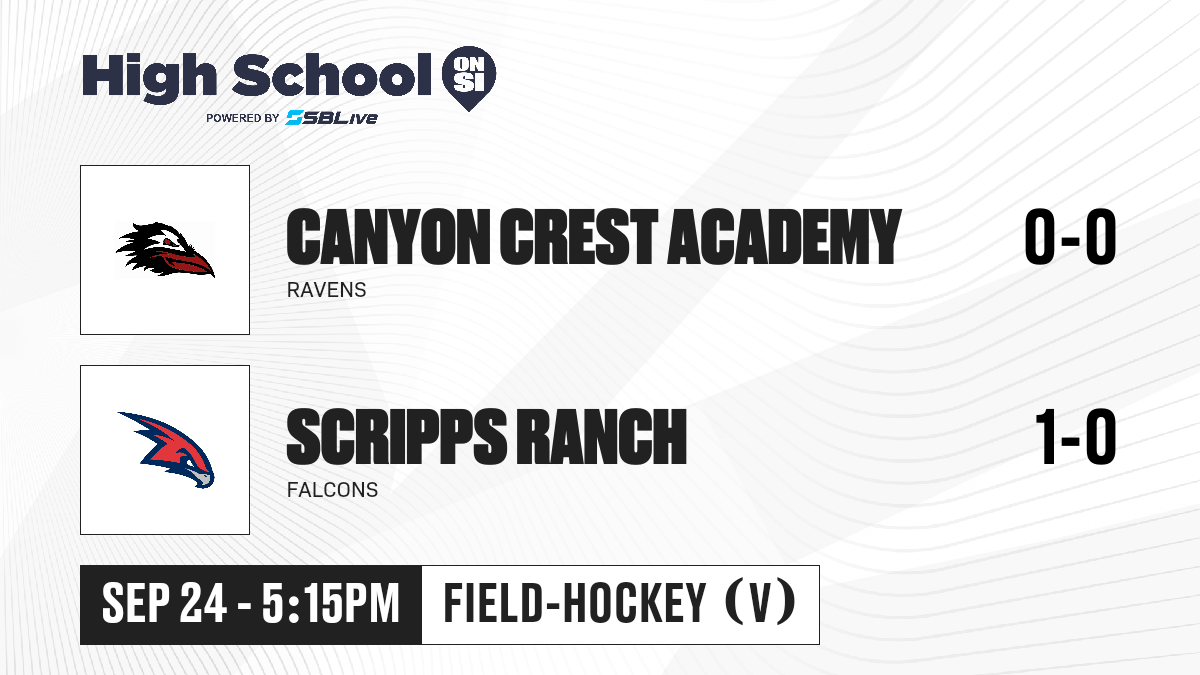 High School ON SI
POWERED BY SBLive

CANYON CREST ACADEMY
RAVENS
0-0

SCRIPPS RANCH
FALCONS
1-0

SEP 24 - 5:15PM
FIELD-HOCKEY (V)